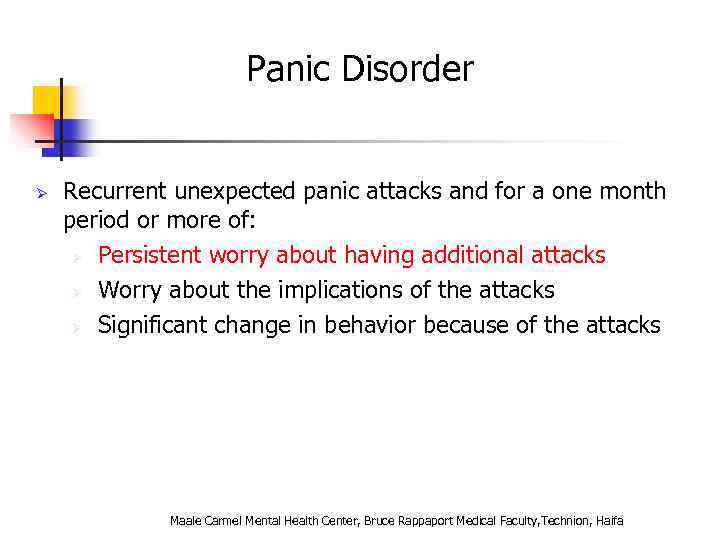 Panic Disorder

Recurrent unexpected panic attacks and for a one month period or more of:

Persistent worry about having additional attacks

Worry about the implications of the attacks

Significant change in behavior because of the attacks

Maale Carmel Mental Health Center, Bruce Rappaport Medical Faculty,Technion, Haifa